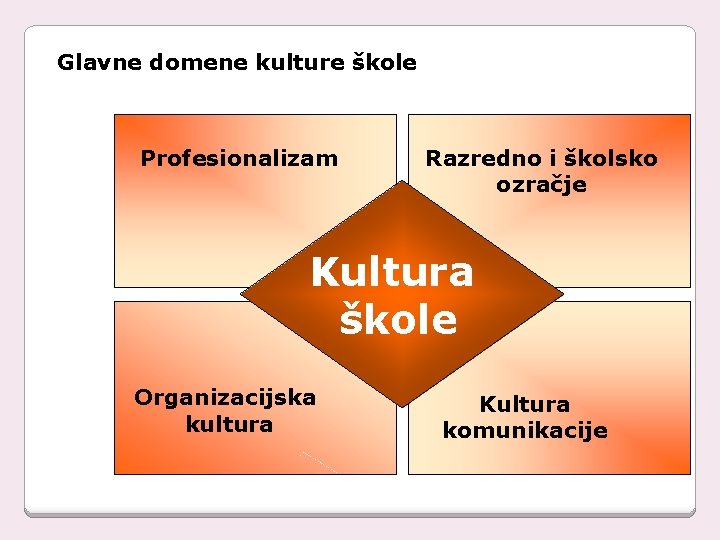 Glavne domene kulture škole

Profesionalizam

Razredno i školsko ozračje

Kultura škole

Organizacijska kultura

Kultura komunikacije